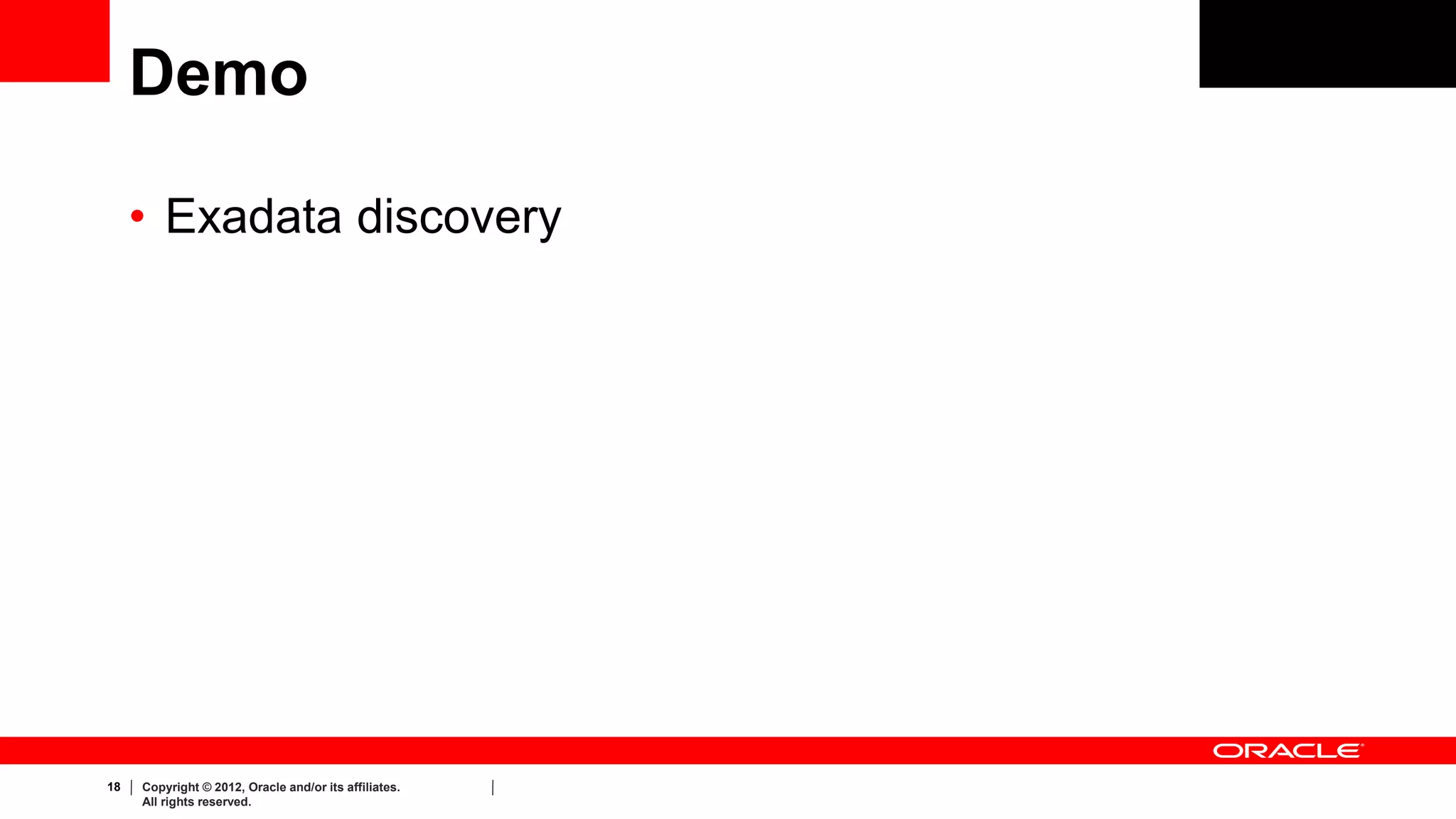 Demo

• Exadata discovery

ORACLE

18 | Copyright © 2012, Oracle and/or its affiliates. All rights reserved. |